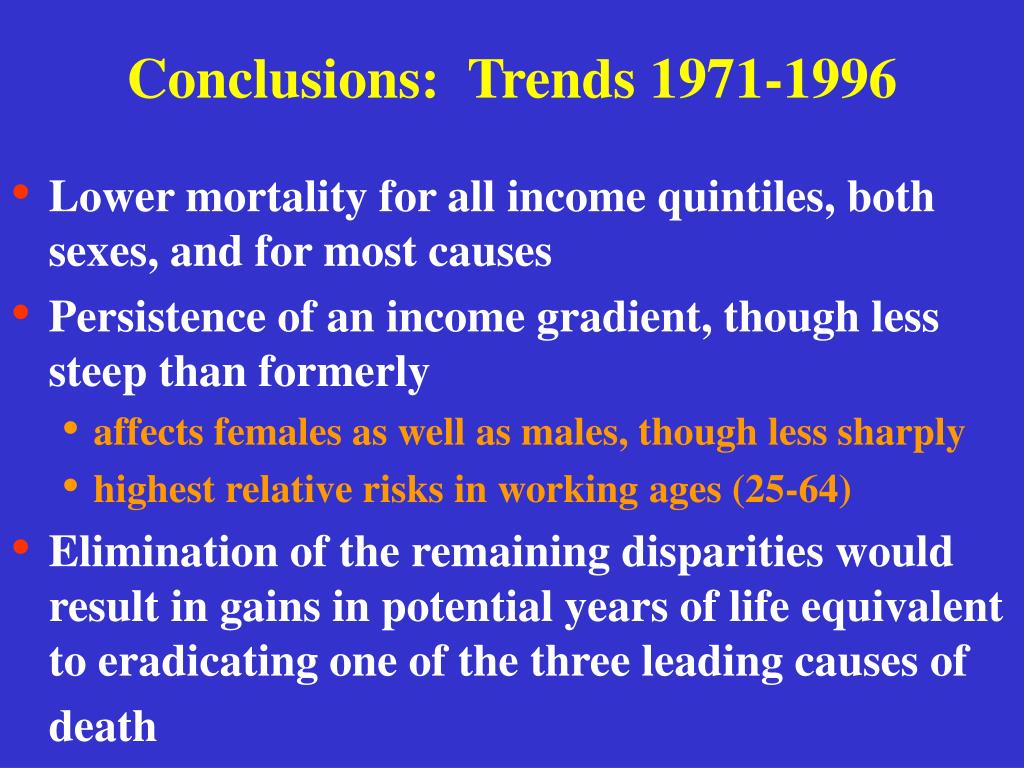 Conclusions: Trends 1971-1996

• Lower mortality for all income quintiles, both sexes, and for most causes
• Persistence of an income gradient, though less steep than formerly
  • affects females as well as males, though less sharply
  • highest relative risks in working ages (25-64)
• Elimination of the remaining disparities would result in gains in potential years of life equivalent to eradicating one of the three leading causes of death